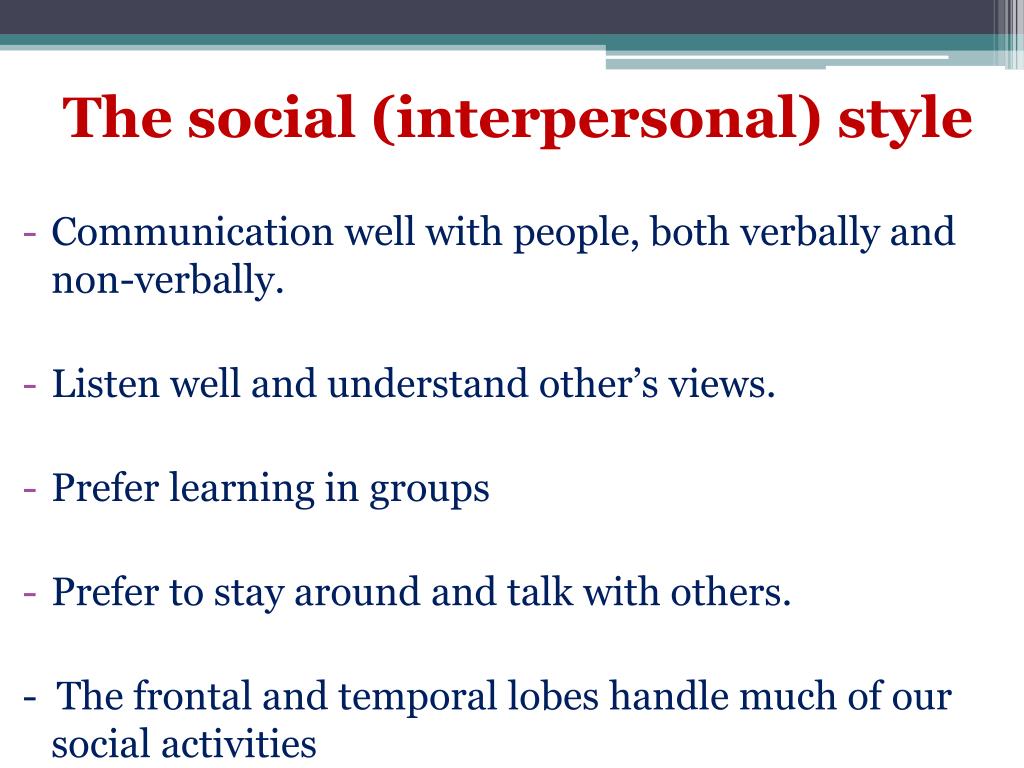 The social (interpersonal) style

- Communication well with people, both verbally and non-verbally.

- Listen well and understand other’s views.

- Prefer learning in groups

- Prefer to stay around and talk with others.

- The frontal and temporal lobes handle much of our social activities